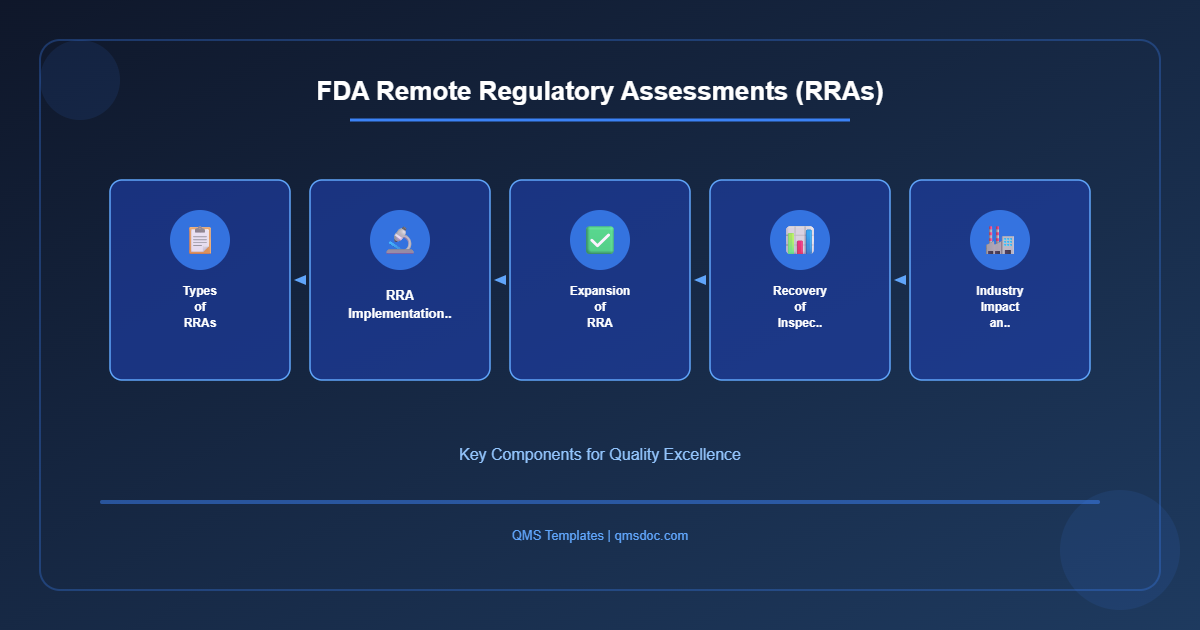 FDA Remote Regulatory Assessments (RRAs)

Types of RRAs

RRA Implementation..

Expansion of RRA

Recovery of Inspec..

Industry Impact an..

Key Components for Quality Excellence

QMS Templates | qmsdoc.com